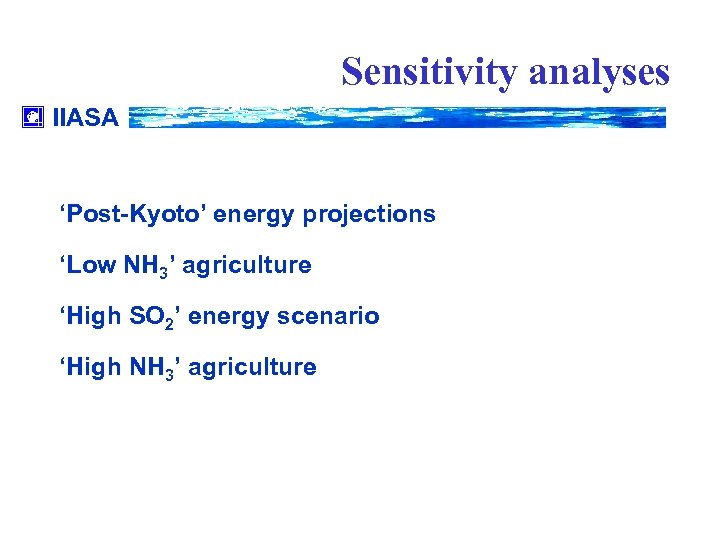 Sensitivity analyses

IIASA

‘Post-Kyoto’ energy projections

‘Low $NH_3$’ agriculture

‘High $SO_2$’ energy scenario

‘High $NH_3$’ agriculture